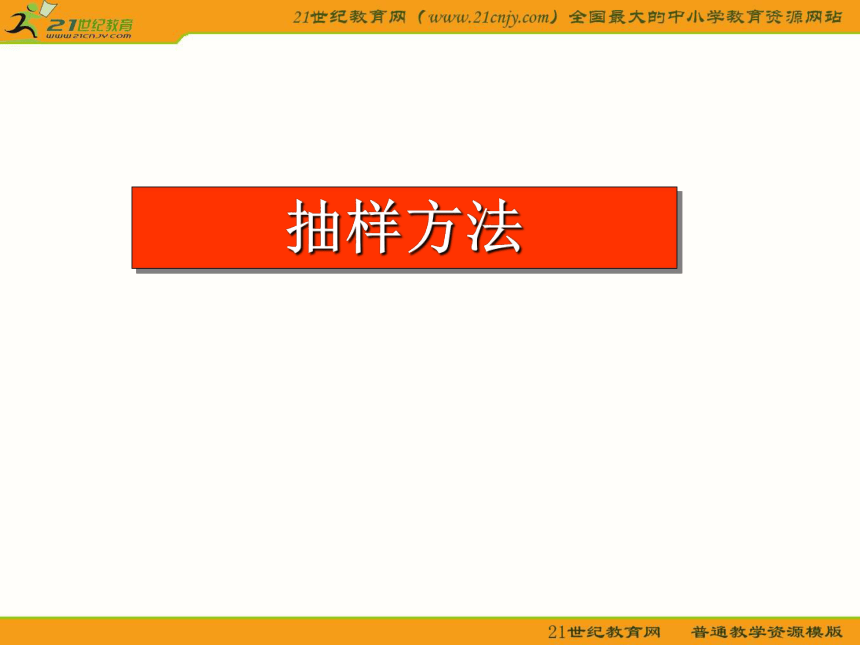 21世纪教育
www.21cnjy.com

21世纪教育网（www.21cnjy.com）全国最大的中小学教育资源网站

抽样方法

21世纪教育网　普通教学资源模版